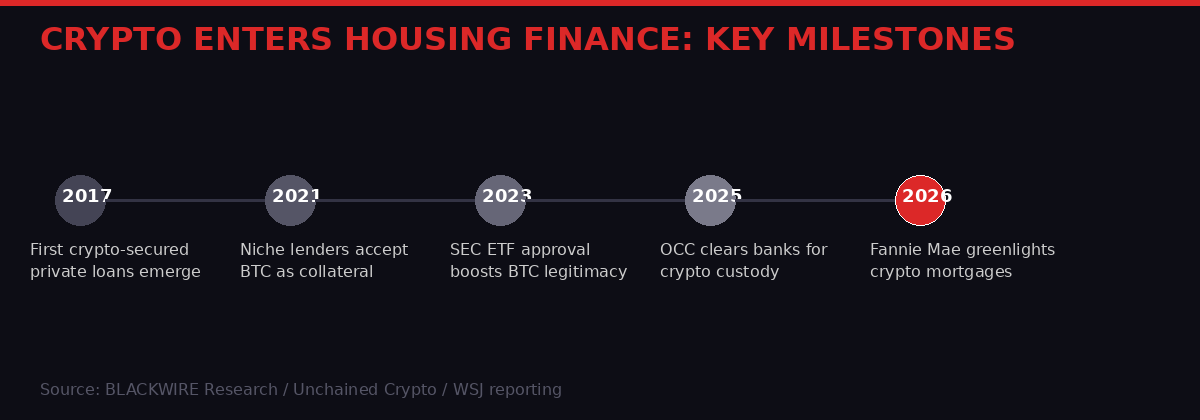 CRYPTO ENTERS HOUSING FINANCE: KEY MILESTONES

2017
First crypto-secured private loans emerge

2021
Niche lenders accept BTC as collateral

2023
SEC ETF approval boosts BTC legitimacy

2025
OCC clears banks for crypto custody

2026
Fannie Mae greenlights crypto mortgages

Source: BLACKWIRE Research / Unchained Crypto / WSJ reporting